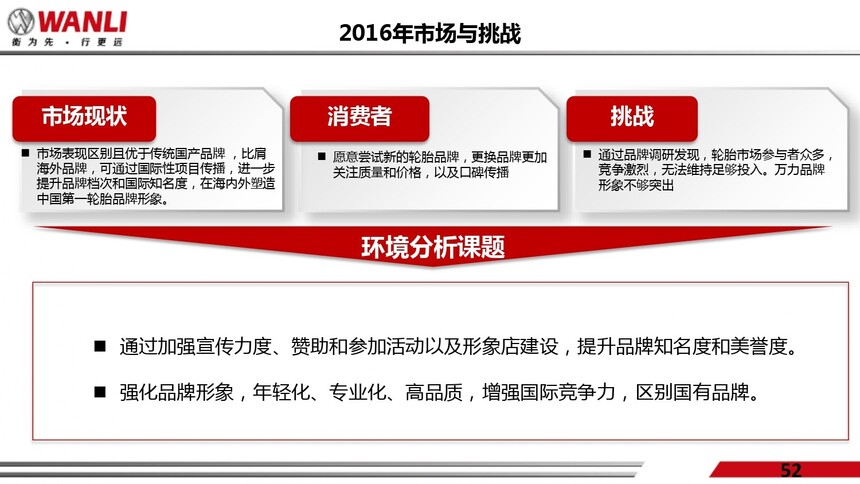 WANLI
衡为先 · 行更远

2016年市场与挑战

市场现状

■ 市场表现区别且优于传统国产品牌，比肩海外品牌，可通过国际性项目传播，进一步提升品牌档次和国际知名度，在海内外塑造中国第一轮胎品牌形象。

消费者

■ 愿意尝试新的轮胎品牌，更换品牌更加关注质量和价格，以及口碑传播

挑战

■ 通过品牌调研发现，轮胎市场参与者众多，竞争激烈，无法维持足够投入。万力品牌形象不够突出

环境分析课题

■ 通过加强宣传力度、赞助和参加活动以及形象店建设，提升品牌知名度和美誉度。

■ 强化品牌形象，年轻化、专业化、高品质，增强国际竞争力，区别国有品牌。

52